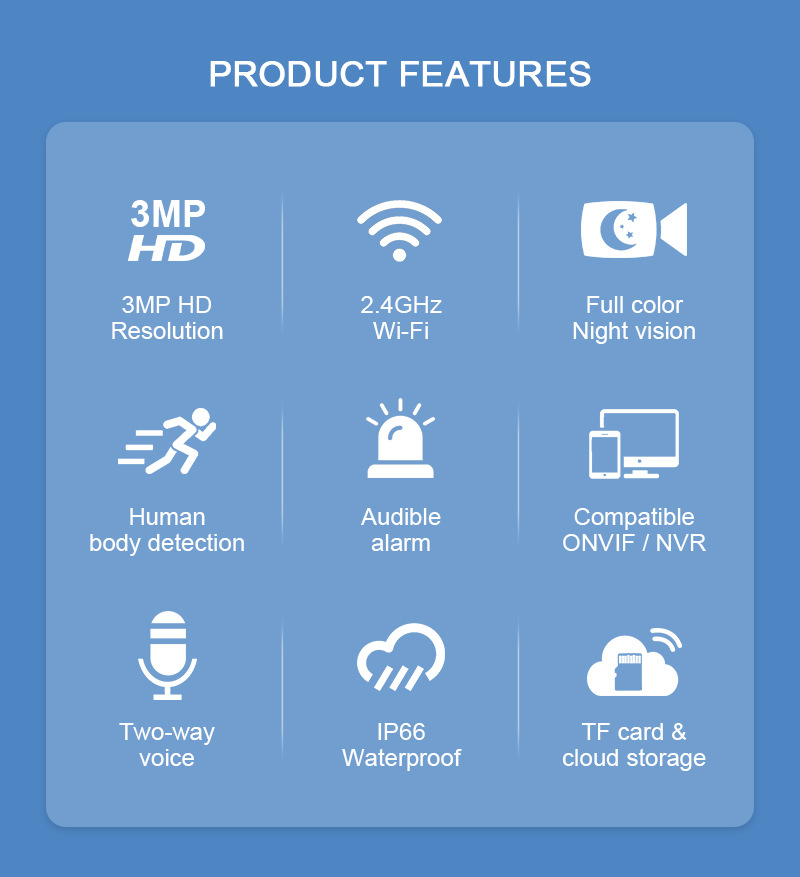 PRODUCT FEATURES

3MP
HD

3MP HD
Resolution

2.4GHz
Wi-Fi

Full color
Night vision

Human
body detection

Audible
alarm

Compatible
ONVIF / NVR

Two-way
voice

IP66
Waterproof

TF card &
cloud storage